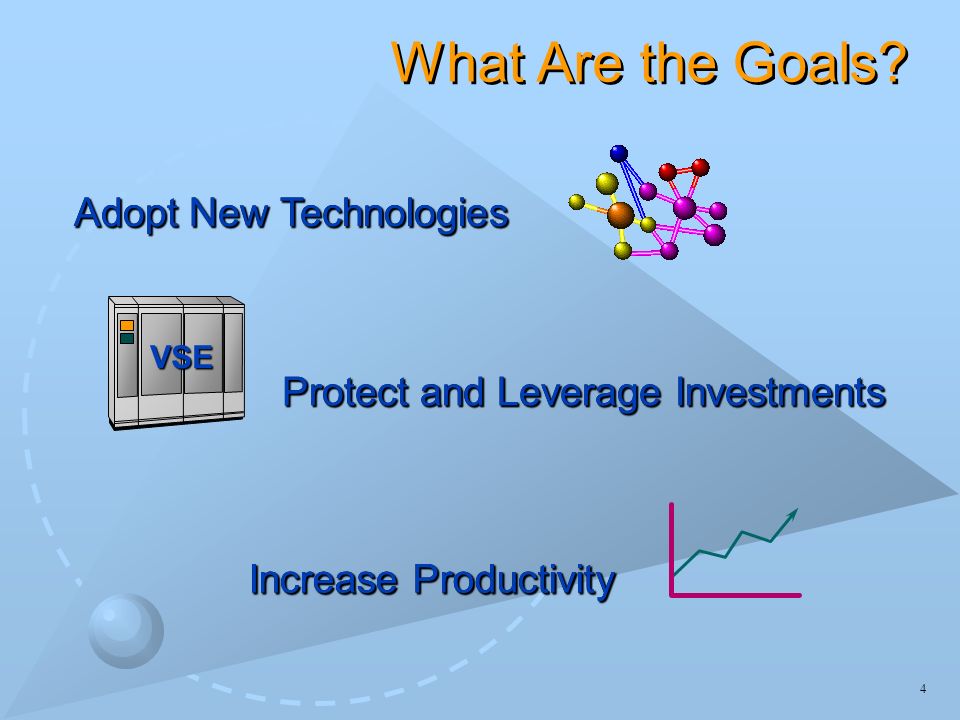 What Are the Goals?

Adopt New Technologies

VSE

Protect and Leverage Investments

Increase Productivity

4